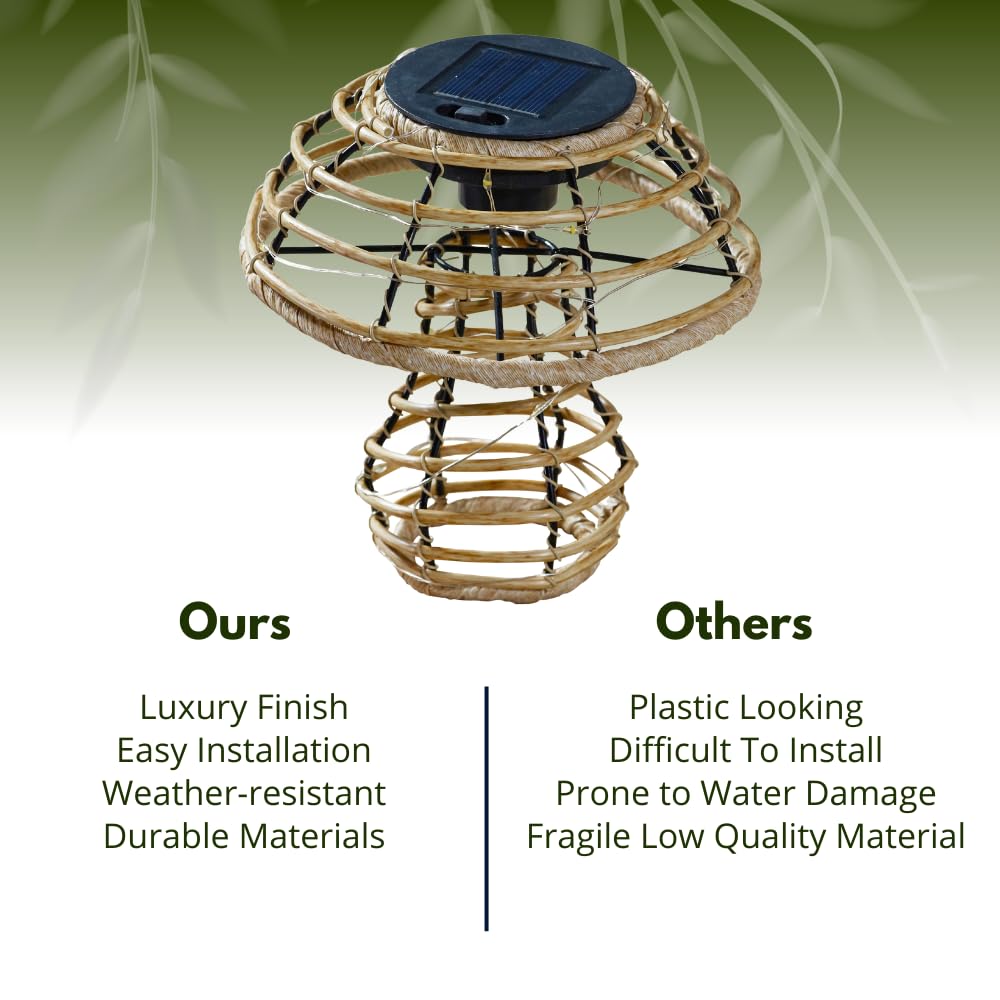 Ours

Luxury Finish
Easy Installation
Weather-resistant
Durable Materials

Others

Plastic Looking
Difficult To Install
Prone to Water Damage
Fragile Low Quality Material